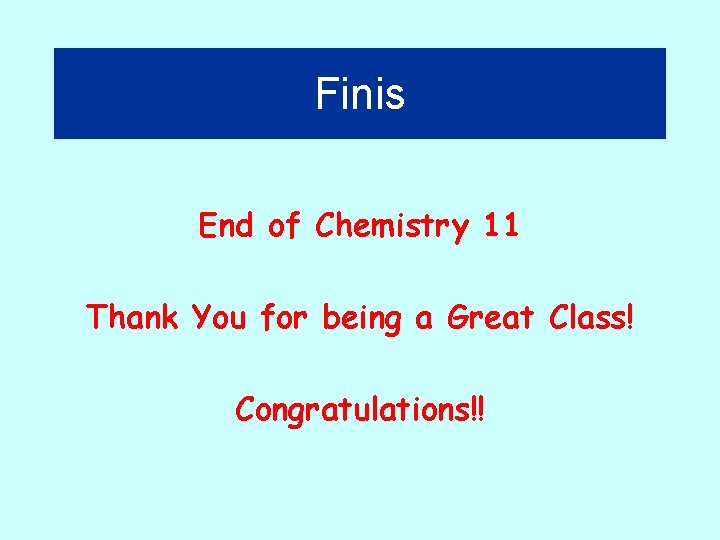 Finis

End of Chemistry 11

Thank You for being a Great Class!

Congratulations!!